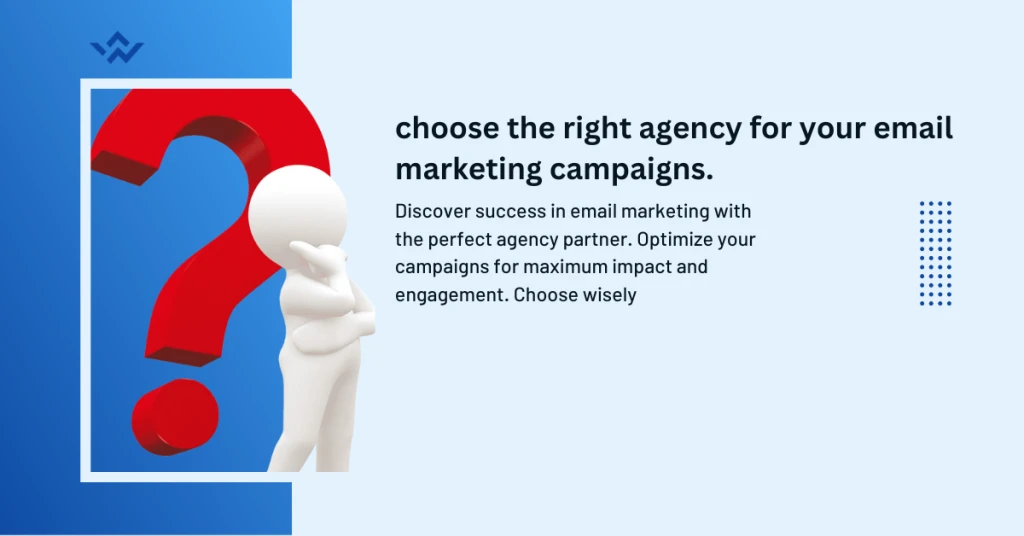 choose the right agency for your email marketing campaigns.

Discover success in email marketing with the perfect agency partner. Optimize your campaigns for maximum impact and engagement. Choose wisely